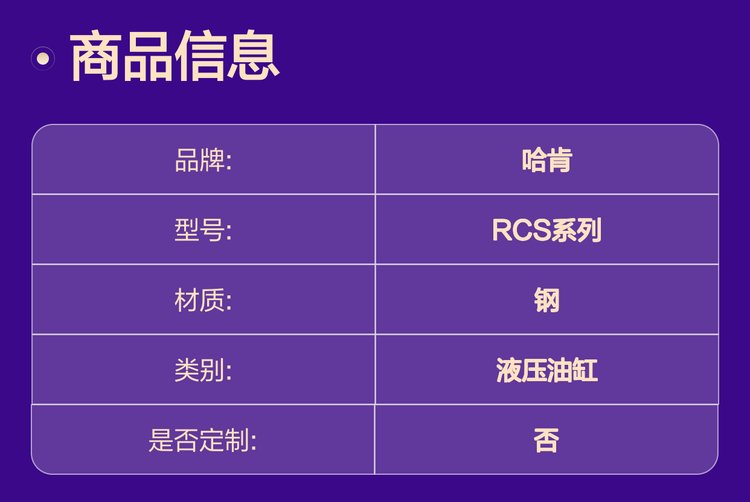 商品信息

| 品牌: | 哈肯 |
|---|---|
| 型号: | RCS系列 |
| 材质: | 钢 |
| 类别: | 液压油缸 |
| 是否定制: | 否 |